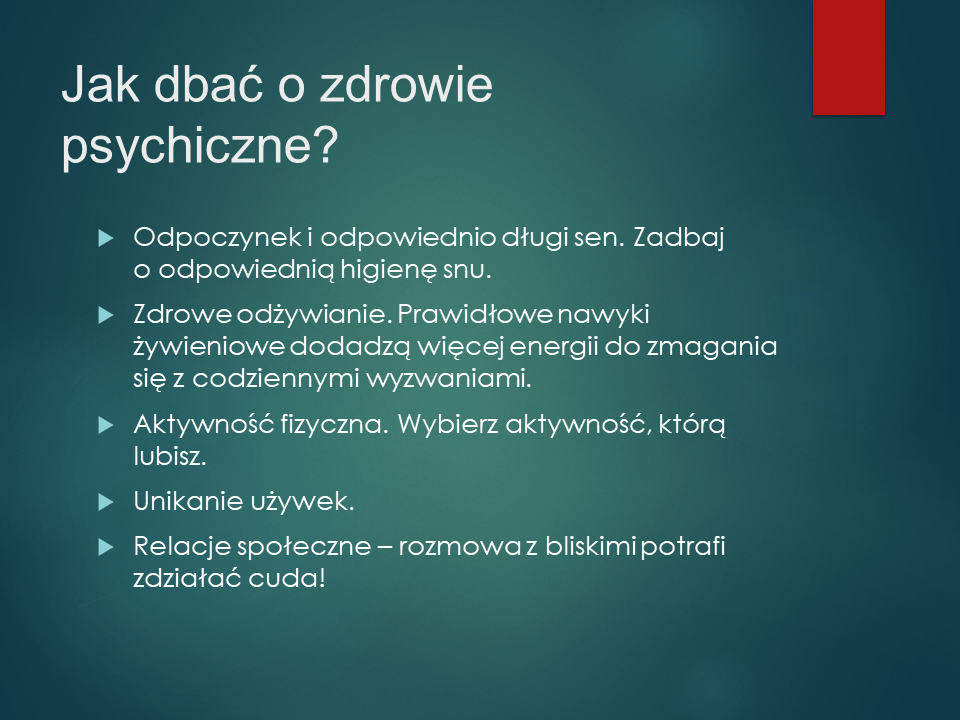 Jak dbać o zdrowie psychiczne?

Odpoczynek i odpowiednio długi sen. Zadbaj o odpowiednią higienę snu.

Zdrowe odżywianie. Prawidłowe nawyki żywieniowe dodadzą więcej energii do zmagania się z codziennymi wyzwaniami.

Aktywność fizyczna. Wybierz aktywność, którą lubisz.

Unikanie używek.

Relacje społeczne – rozmowa z bliskimi potrafi zdziałać cuda!